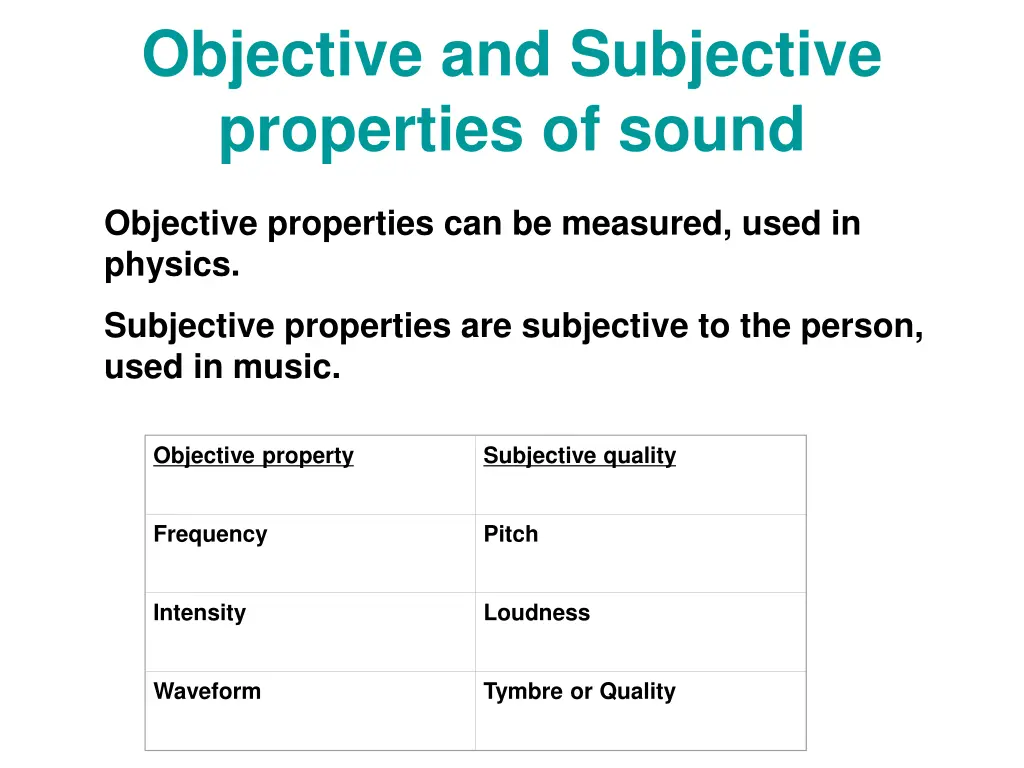 Objective and Subjective properties of sound

Objective properties can be measured, used in physics.

Subjective properties are subjective to the person, used in music.

| Objective property | Subjective quality |
|---|---|
| Frequency | Pitch |
| Intensity | Loudness |
| Waveform | Tymbre or Quality |